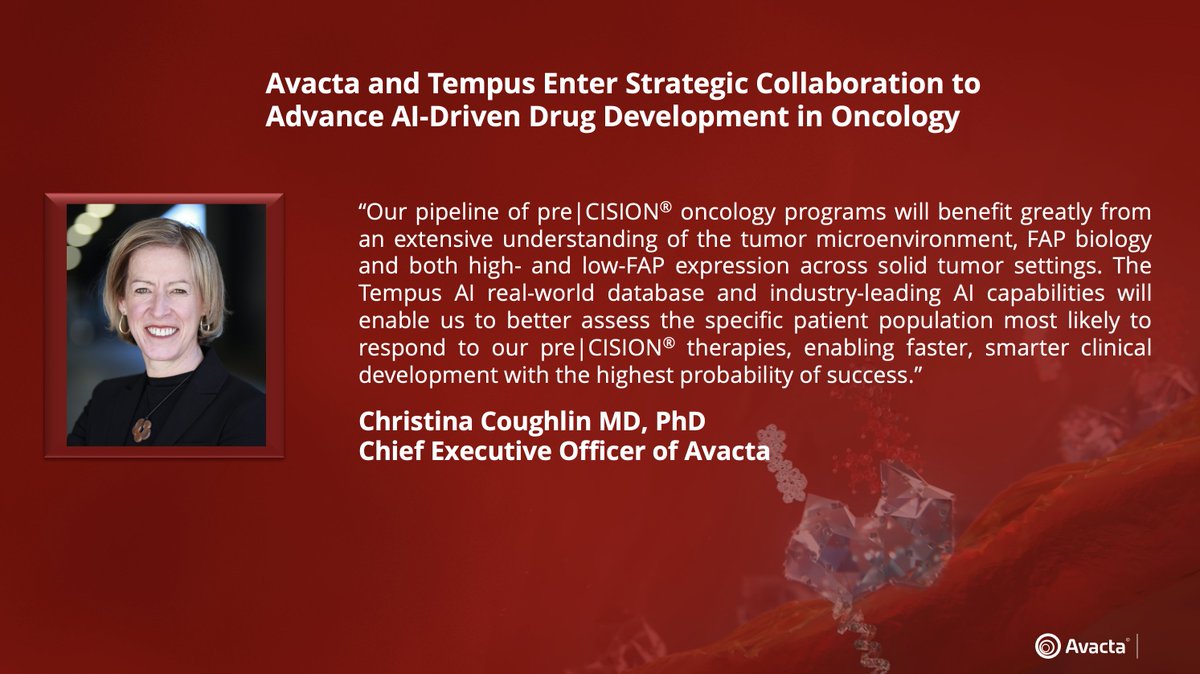 Avacta and Tempus Enter Strategic Collaboration to Advance AI-Driven Drug Development in Oncology

“Our pipeline of pre|CISION® oncology programs will benefit greatly from an extensive understanding of the tumor microenvironment, FAP biology and both high- and low-FAP expression across solid tumor settings. The Tempus AI real-world database and industry-leading AI capabilities will enable us to better assess the specific patient population most likely to respond to our pre|CISION® therapies, enabling faster, smarter clinical development with the highest probability of success.”

Christina Coughlin MD, PhD
Chief Executive Officer of Avacta

Avacta®